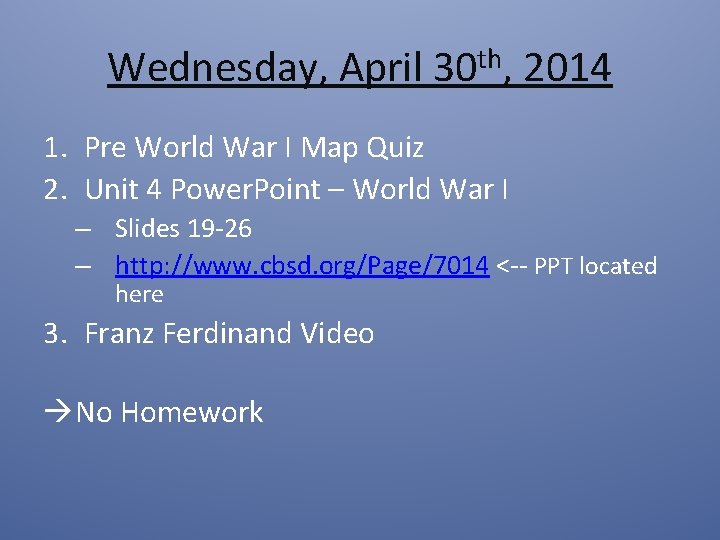 Wednesday, April 30th, 2014

1. Pre World War I Map Quiz
2. Unit 4 PowerPoint – World War I
– Slides 19-26
– http://www.cbsd.org/Page/7014 <-- PPT located here
3. Franz Ferdinand Video

→No Homework